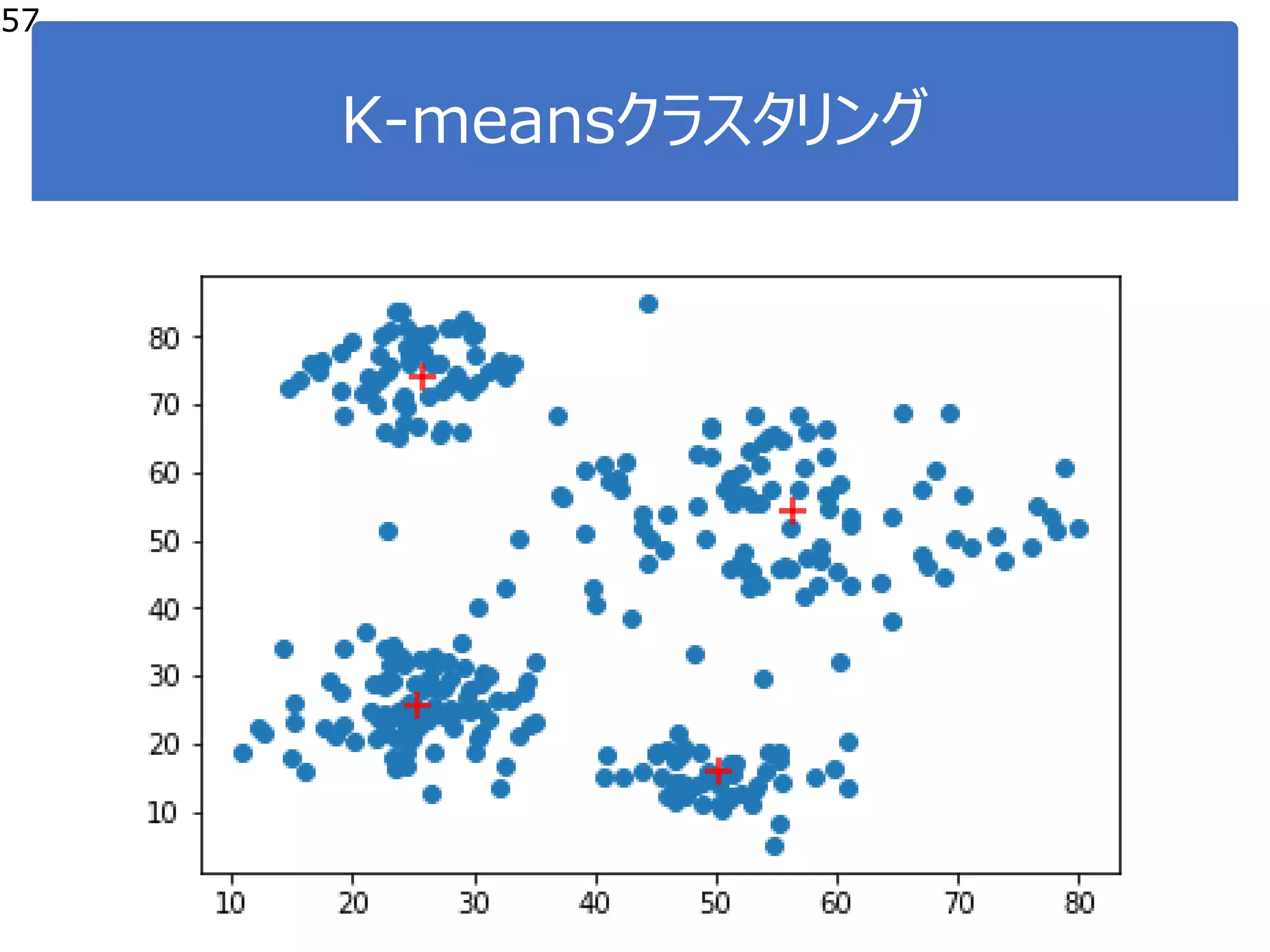 57

K-meansクラスタリング

80
70
60
50
40
30
20
10

10 20 30 40 50 60 70 80